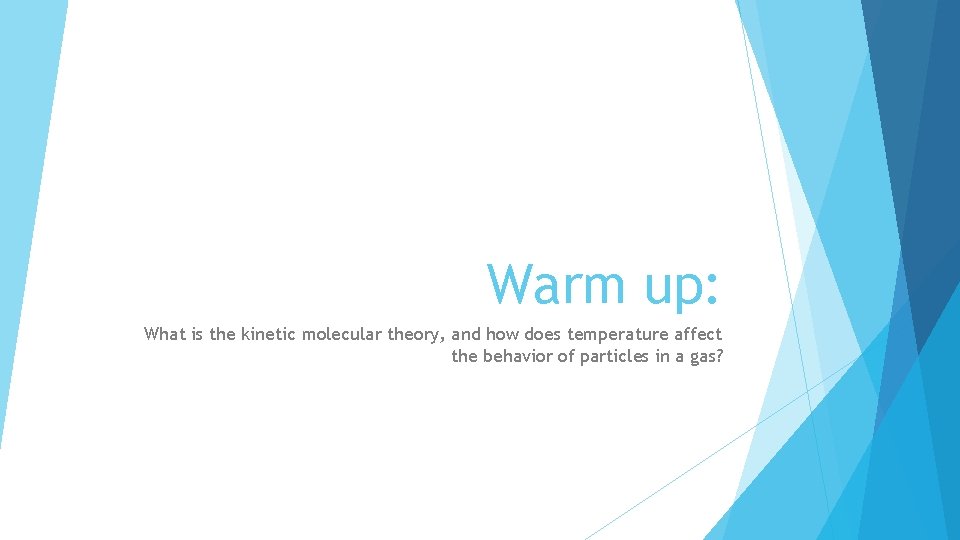 Warm up:

What is the kinetic molecular theory, and how does temperature affect the behavior of particles in a gas?